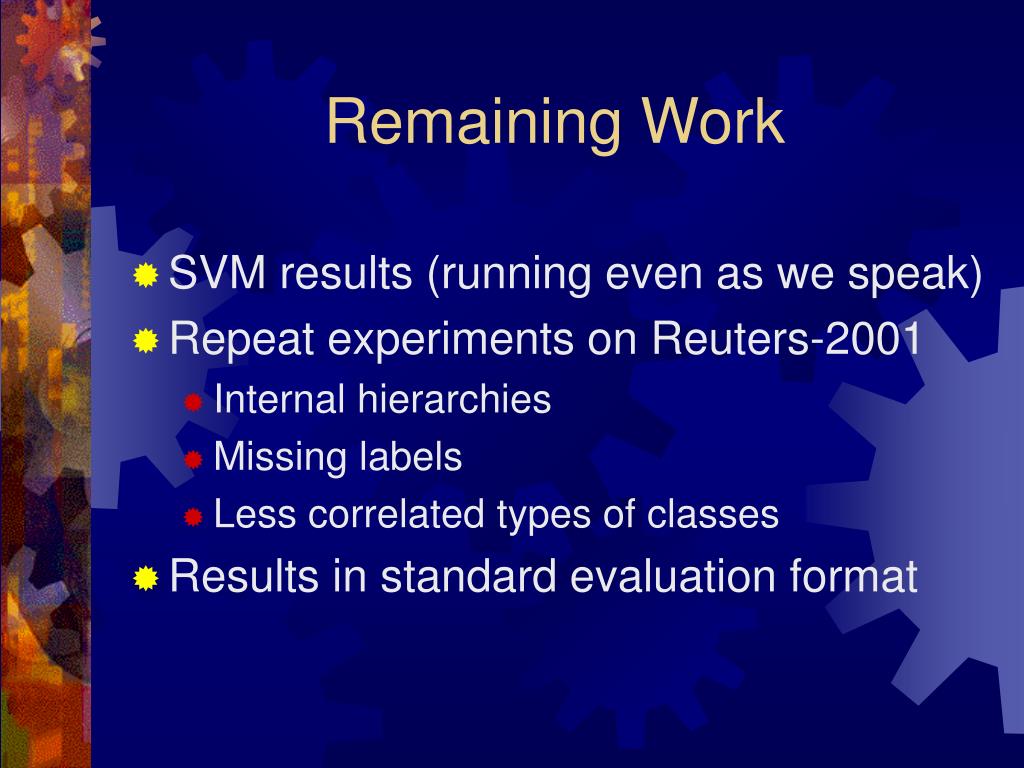 Remaining Work

SVM results (running even as we speak)
Repeat experiments on Reuters-2001
Internal hierarchies
Missing labels
Less correlated types of classes
Results in standard evaluation format